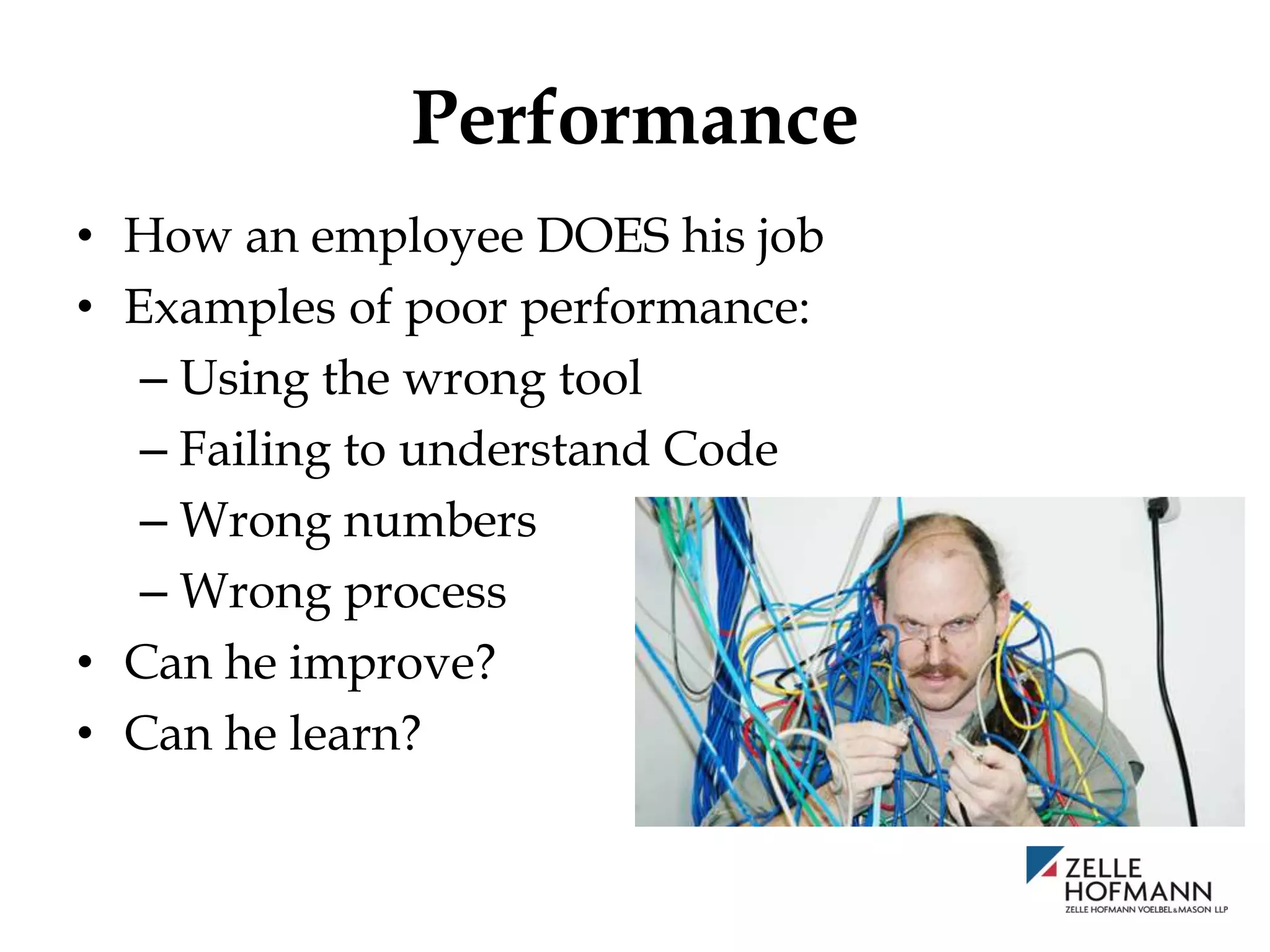 Performance

• How an employee DOES his job
• Examples of poor performance:
  – Using the wrong tool
  – Failing to understand Code
  – Wrong numbers
  – Wrong process
• Can he improve?
• Can he learn?

ZELLE
HOFMANN
ZELLE HOFMANN VOELBEL & MASON LLP